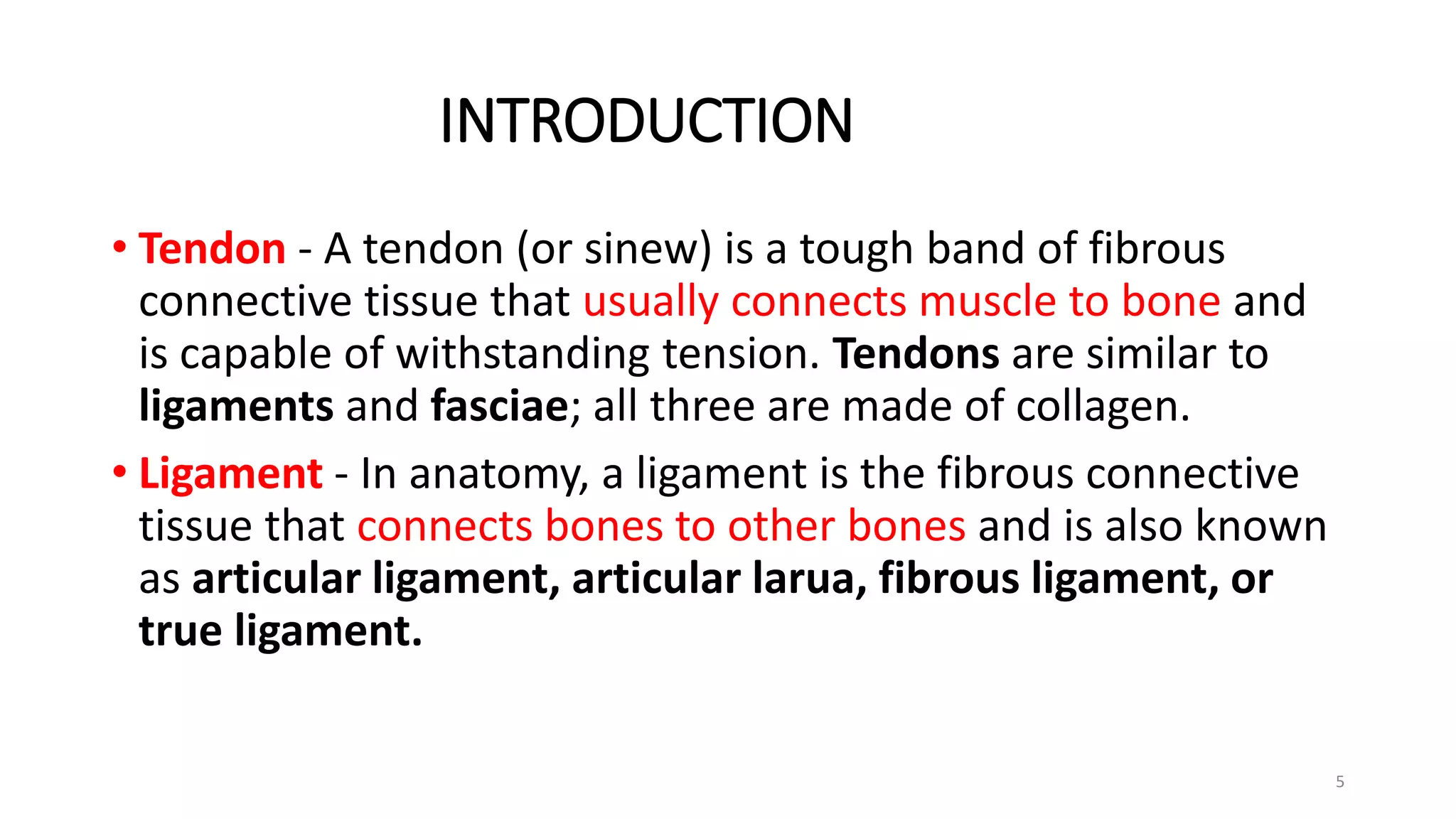 INTRODUCTION

• Tendon - A tendon (or sinew) is a tough band of fibrous connective tissue that usually connects muscle to bone and is capable of withstanding tension. Tendons are similar to ligaments and fasciae; all three are made of collagen.

• Ligament - In anatomy, a ligament is the fibrous connective tissue that connects bones to other bones and is also known as articular ligament, articular larua, fibrous ligament, or true ligament.

5